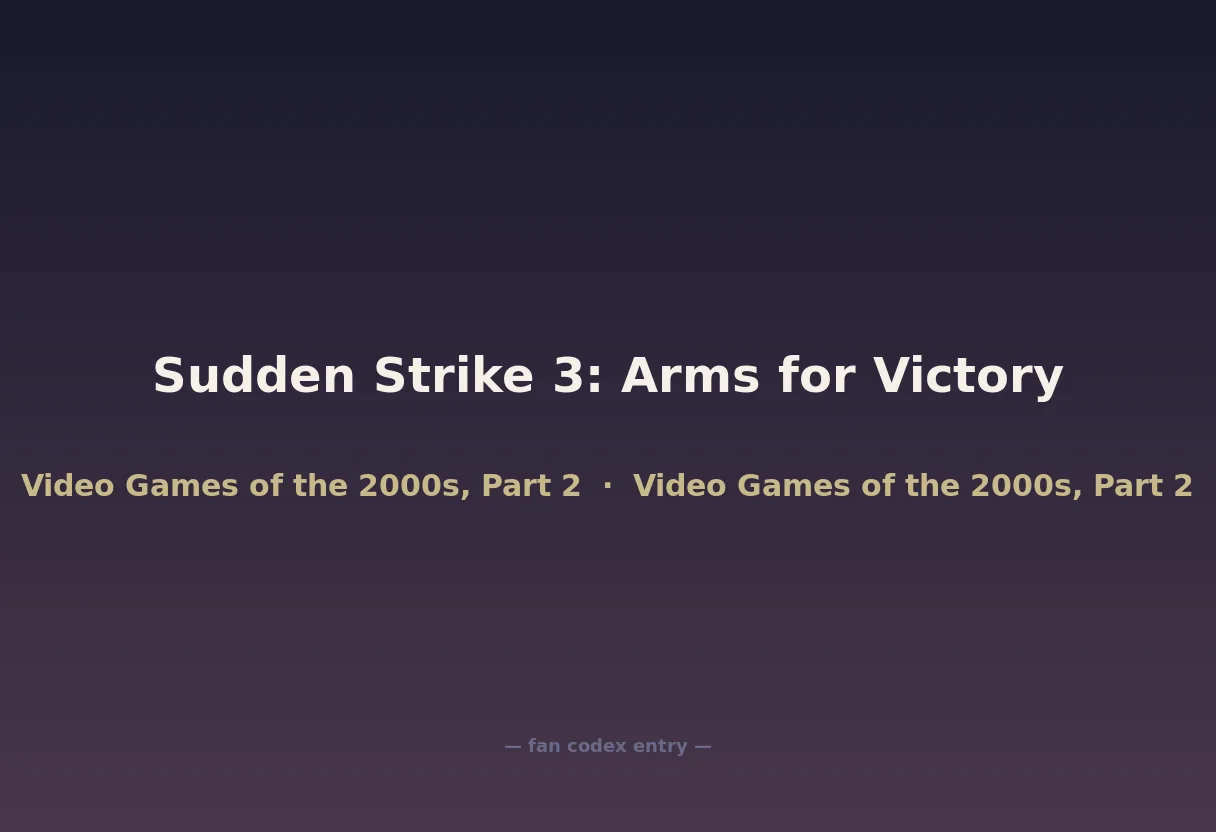 Sudden Strike 3: Arms for Victory

Video Games of the 2000s, Part 2 · Video Games of the 2000s, Part 2

— fan codex entry —